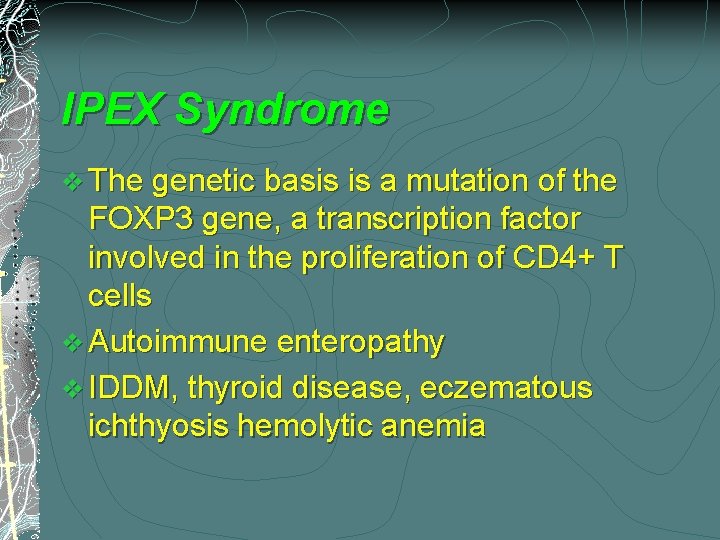 IPEX Syndrome

❖ The genetic basis is a mutation of the FOXP3 gene, a transcription factor involved in the proliferation of CD4+ T cells

❖ Autoimmune enteropathy

❖ IDDM, thyroid disease, eczematous ichthyosis hemolytic anemia